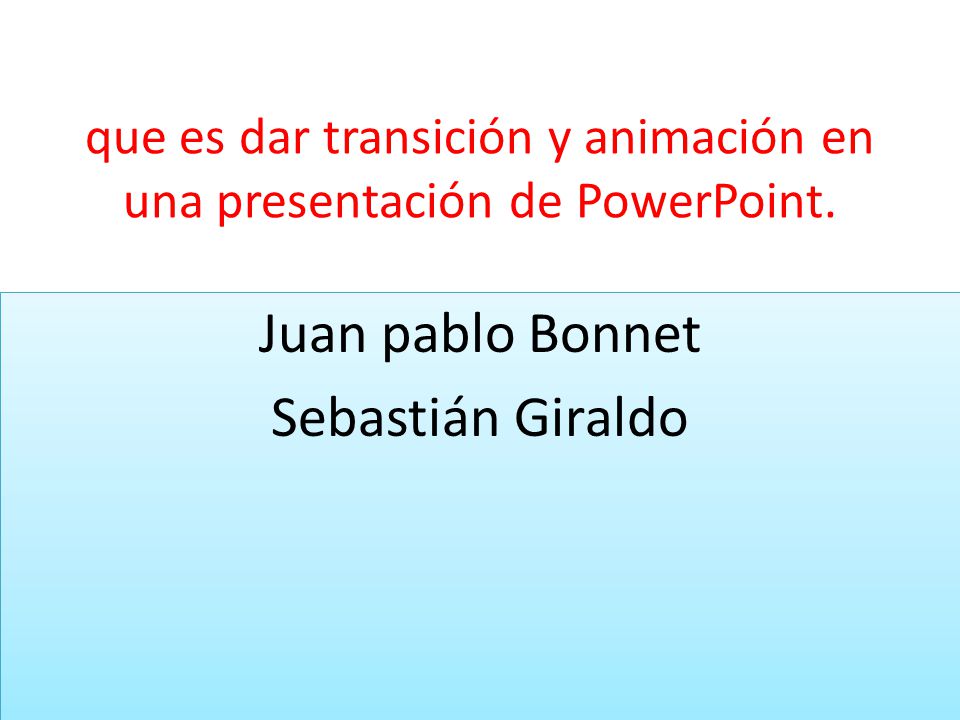 que es dar transición y animación en una presentación de PowerPoint.

Juan pablo Bonnet

Sebastián Giraldo